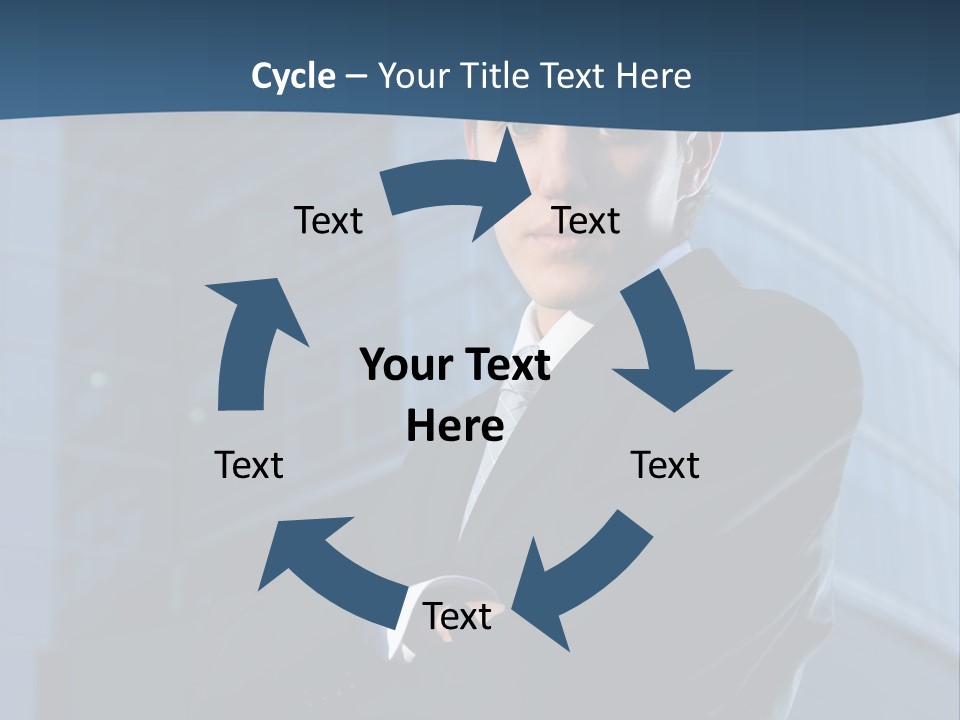 Cycle – Your Title Text Here

Text

Text

Your Text Here

Text

Text

Text